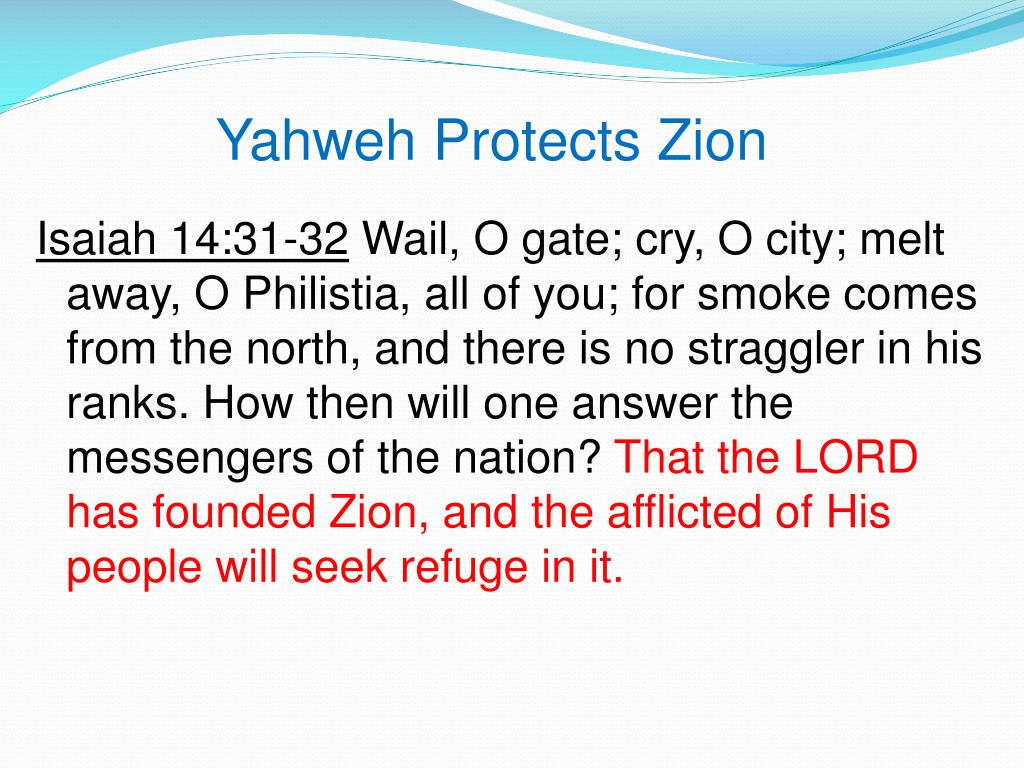 Yahweh Protects Zion

Isaiah 14:31-32 Wail, O gate; cry, O city; melt away, O Philistia, all of you; for smoke comes from the north, and there is no straggler in his ranks. How then will one answer the messengers of the nation? That the LORD has founded Zion, and the afflicted of His people will seek refuge in it.